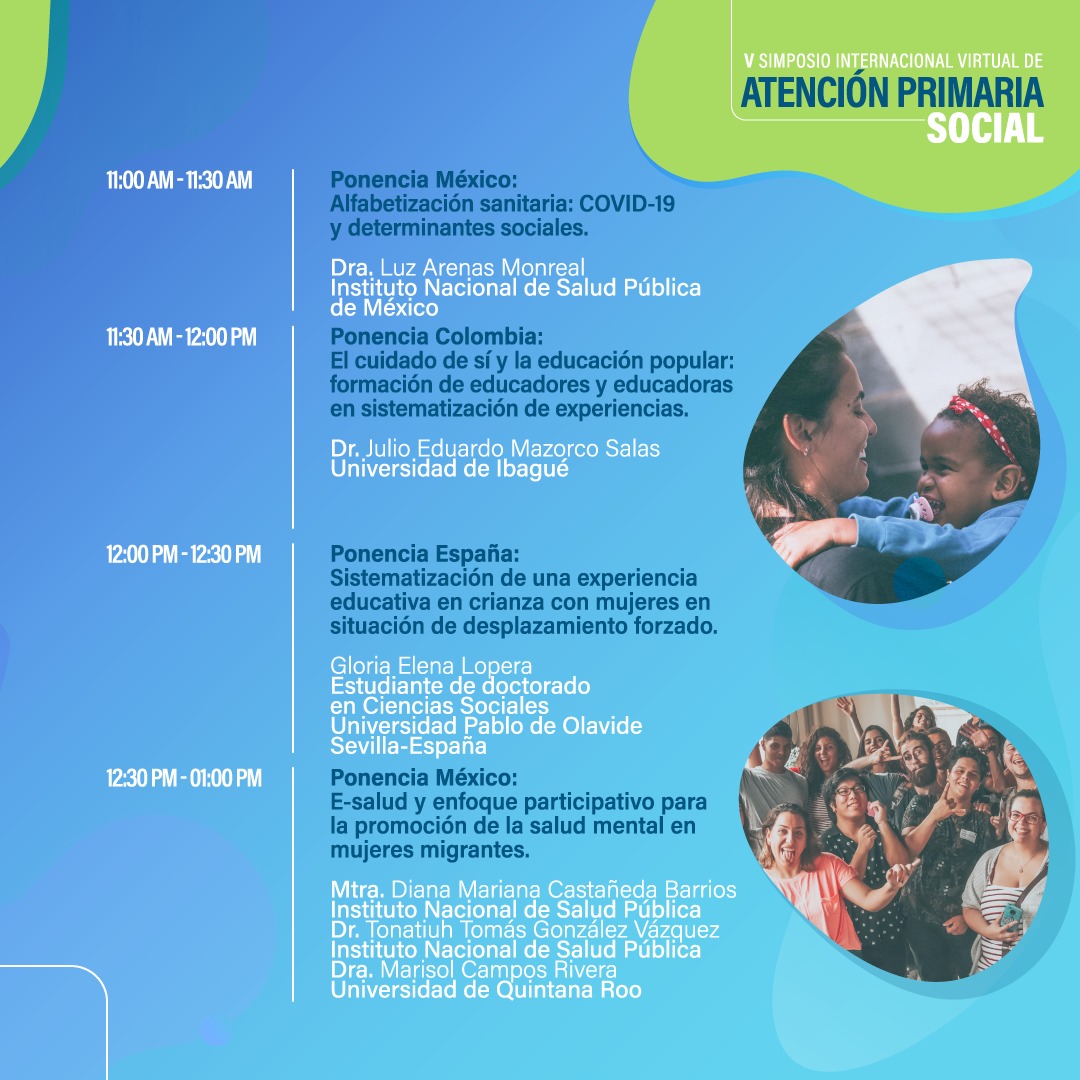 V SIMPOSIO INTERNACIONAL VIRTUAL DE
ATENCIÓN PRIMARIA
SOCIAL

11:00 AM - 11:30 AM

Ponencia México:
Alfabetización sanitaria: COVID-19 y determinantes sociales.

Dra. Luz Arenas Monreal
Instituto Nacional de Salud Pública de México

11:30 AM - 12:00 PM

Ponencia Colombia:
El cuidado de sí y la educación popular: formación de educadores y educadoras en sistematización de experiencias.

Dr. Julio Eduardo Mazorco Salas
Universidad de Ibagué

12:00 PM - 12:30 PM

Ponencia España:
Sistematización de una experiencia educativa en crianza con mujeres en situación de desplazamiento forzado.

Gloria Elena Lopera
Estudiante de doctorado en Ciencias Sociales
Universidad Pablo de Olavide
Sevilla-España

12:30 PM - 01:00 PM

Ponencia México:
E-salud y enfoque participativo para la promoción de la salud mental en mujeres migrantes.

Mtra. Diana Mariana Castañeda Barrios
Instituto Nacional de Salud Pública
Dr. Tonatiuh Tomás González Vázquez
Instituto Nacional de Salud Pública
Dra. Marisol Campos Rivera
Universidad de Quintana Roo